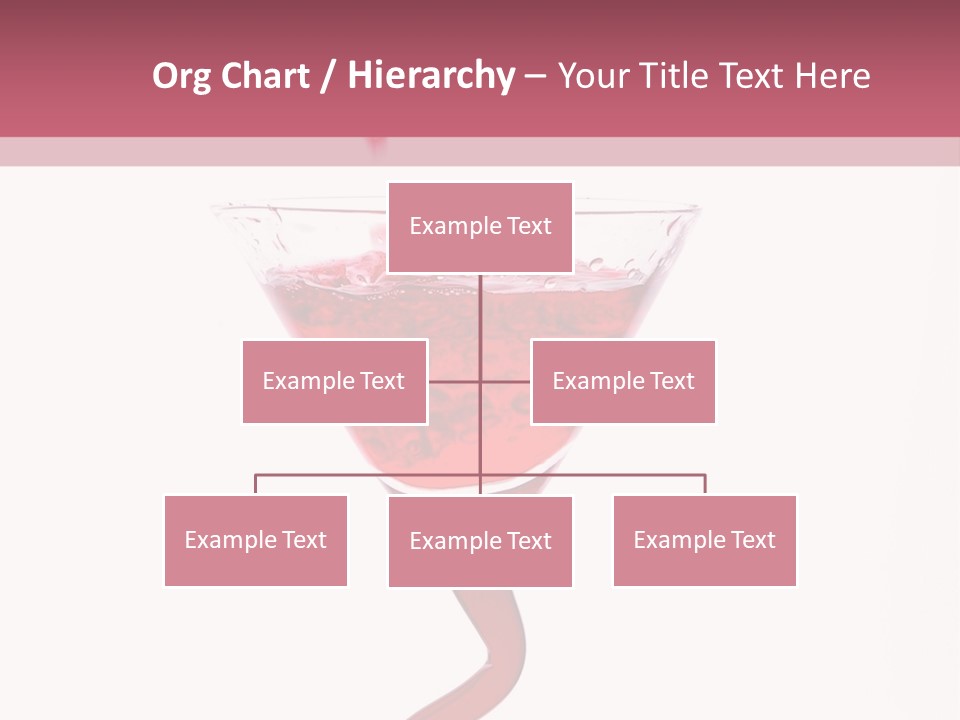 Org Chart / Hierarchy – Your Title Text Here

Example Text

Example Text

Example Text

Example Text

Example Text

Example Text